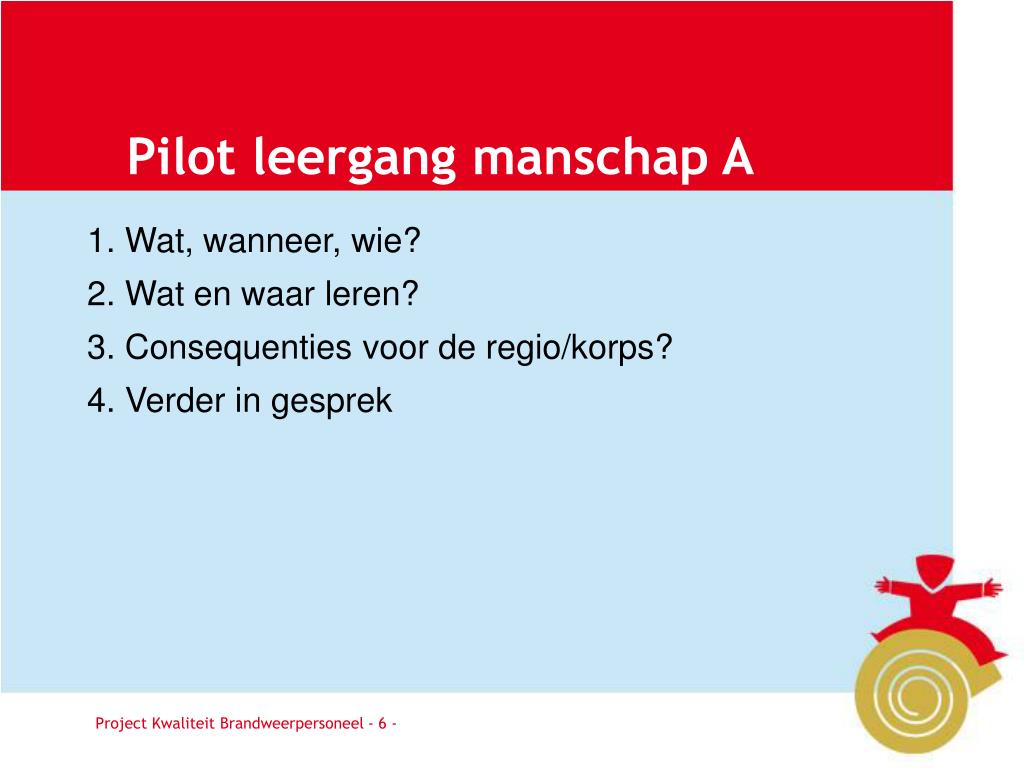 Pilot leergang manschap A

1. Wat, wanneer, wie?
2. Wat en waar leren?
3. Consequenties voor de regio/korps?
4. Verder in gesprek

Project Kwaliteit Brandweerpersoneel - 6 -